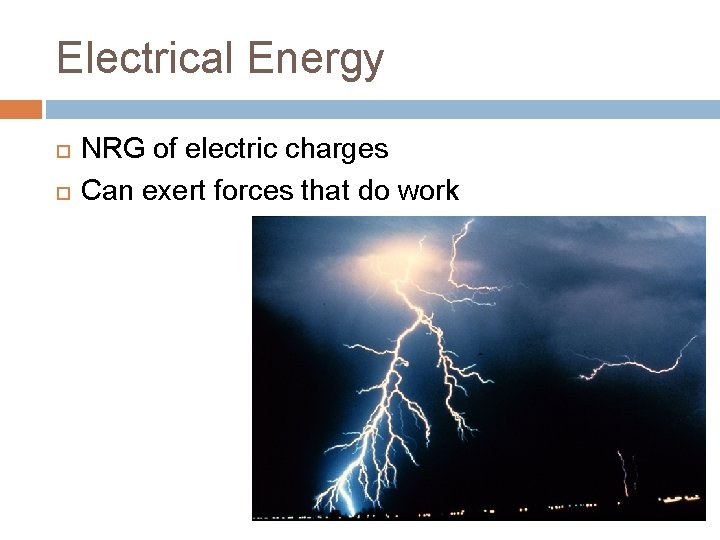 Electrical Energy

NRG of electric charges

Can exert forces that do work